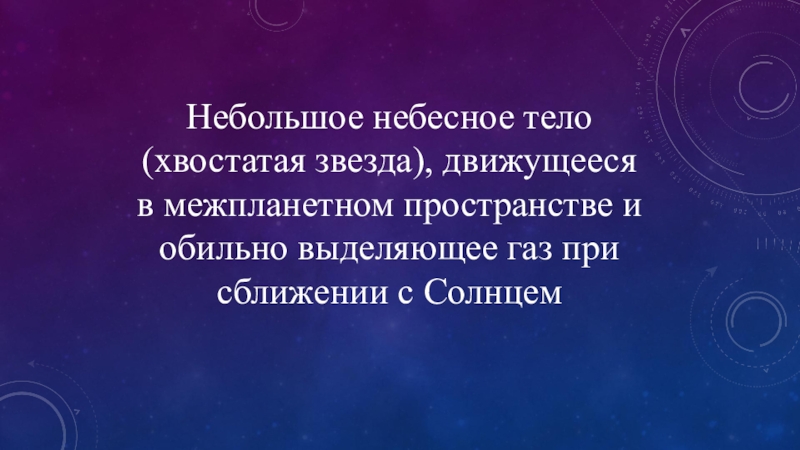 Небольшое небесное тело (хвостатая звезда), движущееся в межпланетном пространстве и обильно выделяющее газ при сближении с Солнцем